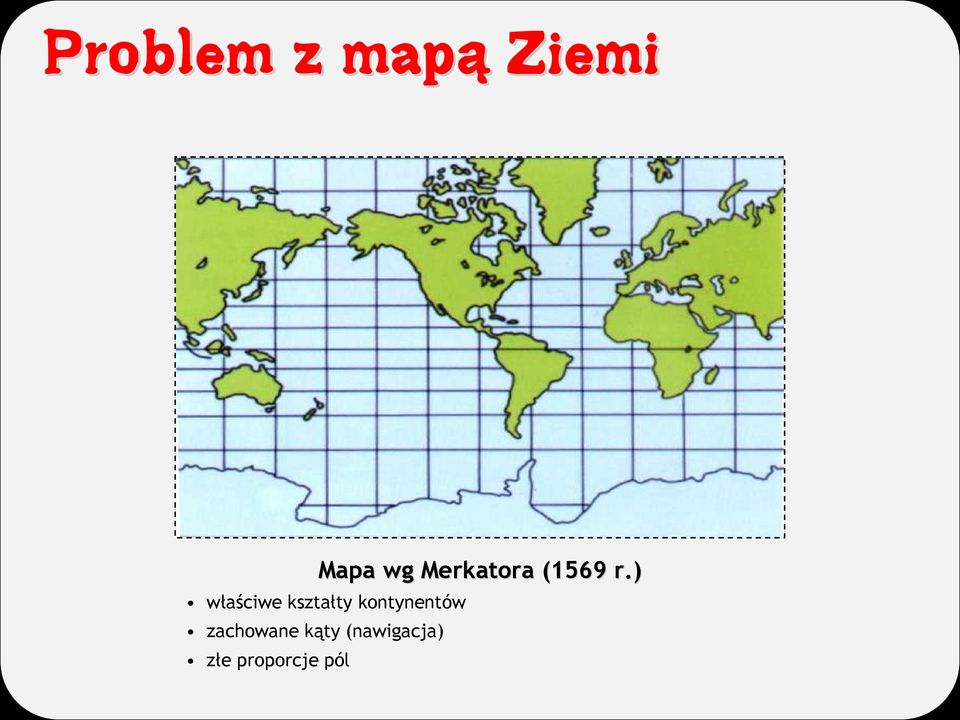 Problem z mapą Ziemi

Mapa wg Merkatora (1569 r.)

• właściwe kształty kontynentów
• zachowane kąty (nawigacja)
• złe proporcje pól